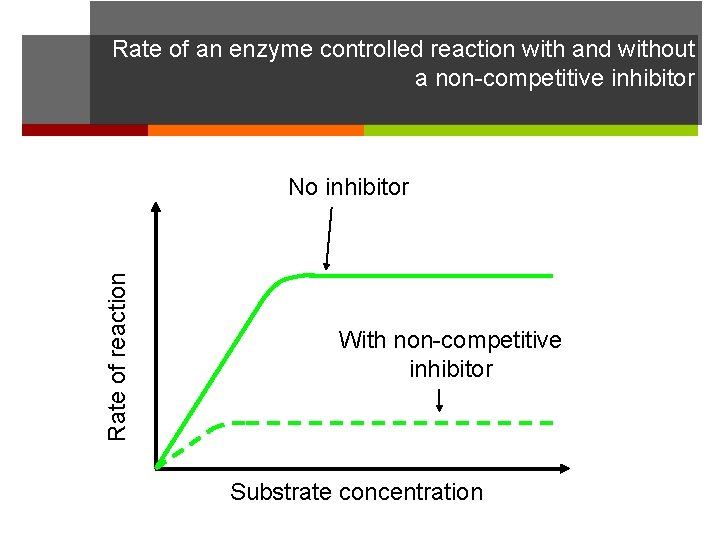 Rate of an enzyme controlled reaction with and without a non-competitive inhibitor

No inhibitor

Rate of reaction

With non-competitive inhibitor

Substrate concentration